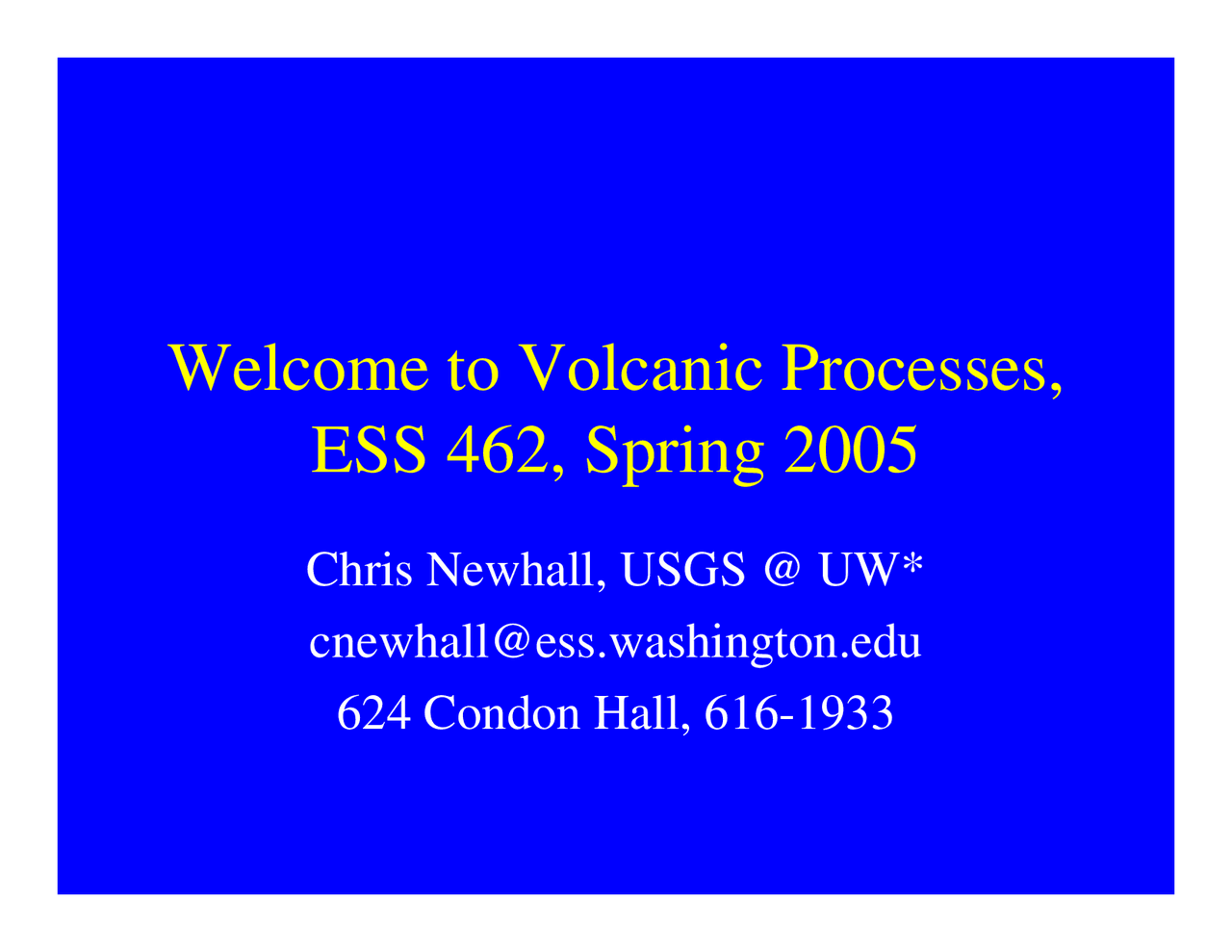 Welcome to Volcanic Processes, ESS 462, Spring 2005

Chris Newhall, USGS @ UW*

cnewhall@ess.washington.edu

624 Condon Hall, 616-1933